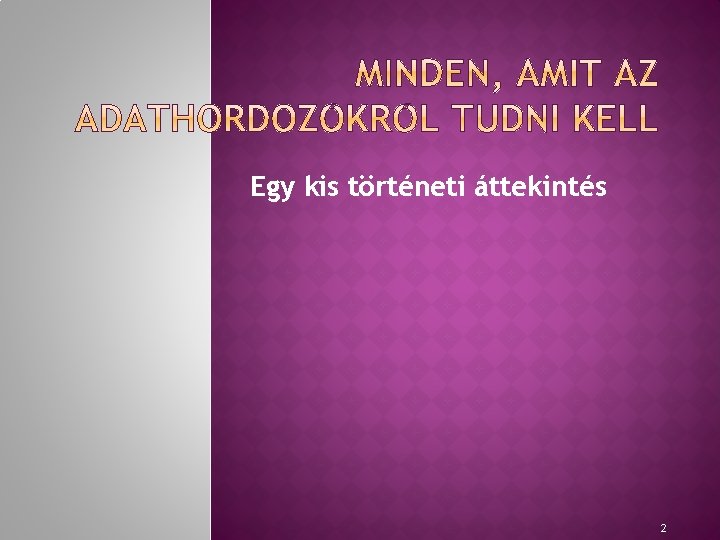 MINDEN, AMIT AZ ADATHORDOZÓKRÓL TUDNI KELL

Egy kis történeti áttekintés

2